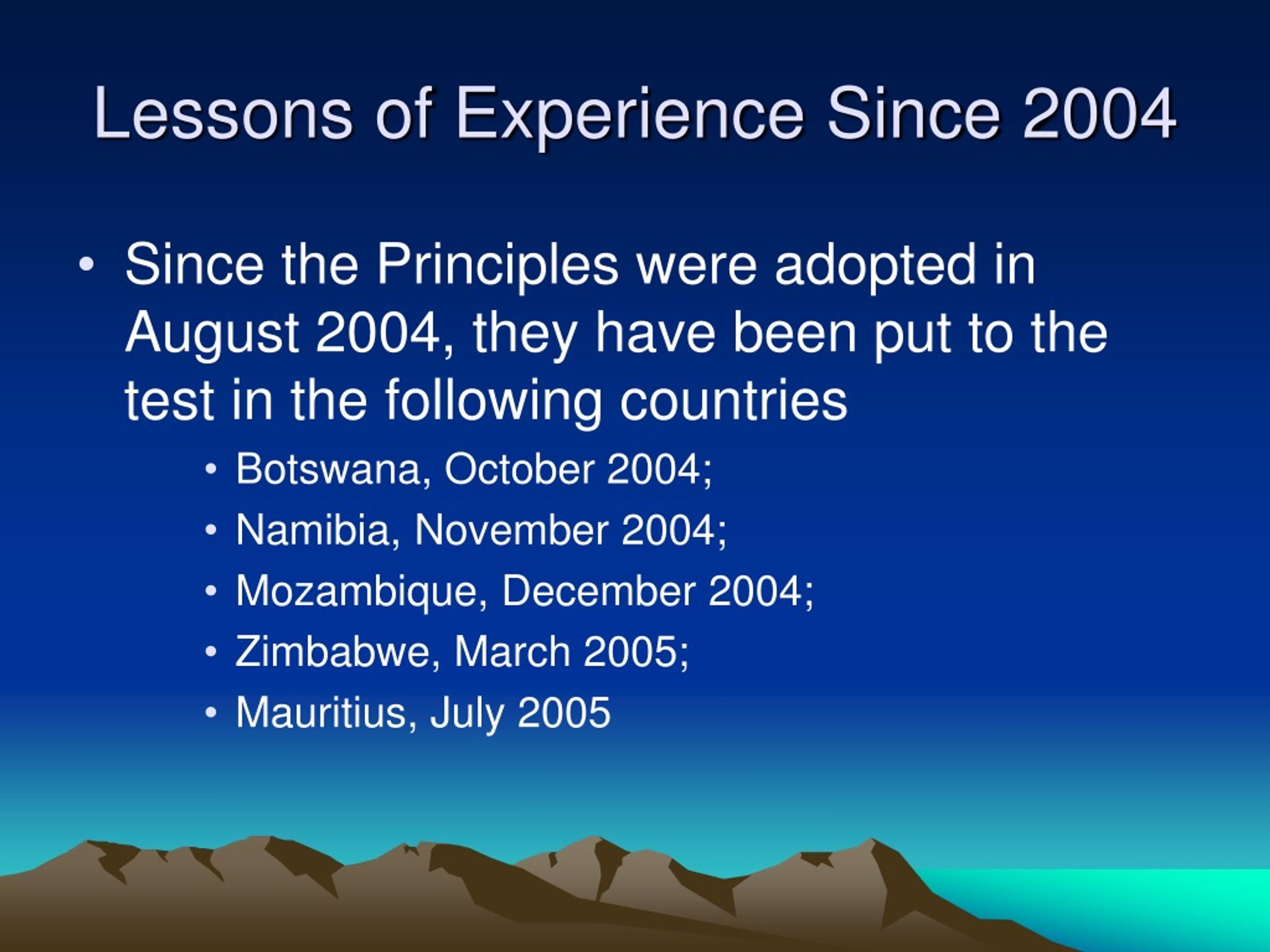 Lessons of Experience Since 2004

• Since the Principles were adopted in August 2004, they have been put to the test in the following countries
  • Botswana, October 2004;
  • Namibia, November 2004;
  • Mozambique, December 2004;
  • Zimbabwe, March 2005;
  • Mauritius, July 2005